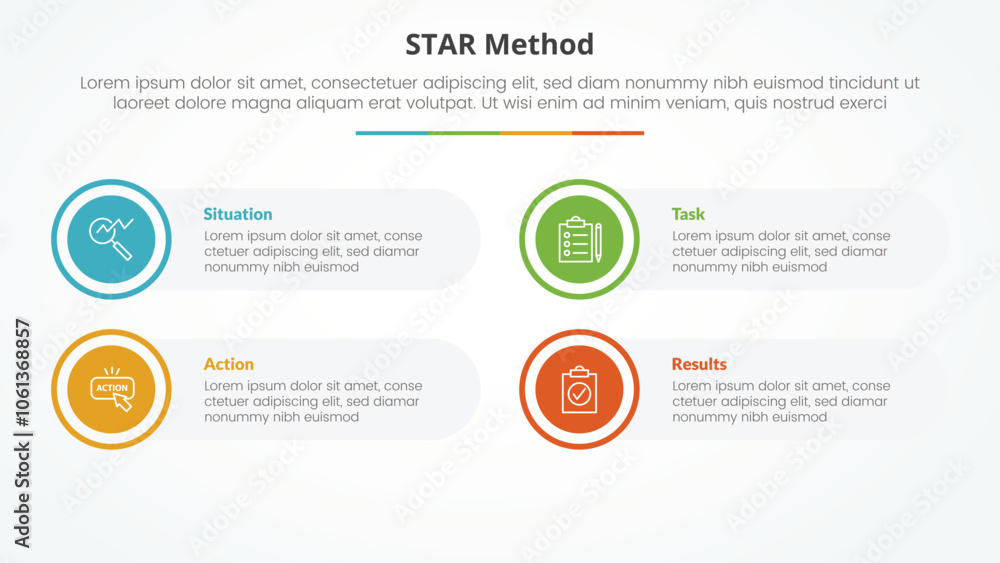 STAR Method

Lorem ipsum dolor sit amet, consectetuer adipiscing elit, sed diam nonummy nibh euismod tincidunt ut laoreet dolore magna aliquam erat volutpat. Ut wisi enim ad minim veniam, quis nostrud exerci

Situation
Lorem ipsum dolor sit amet, conse ctetuer adipiscing elit, sed diamar nonummy nibh euismod

Task
Lorem ipsum dolor sit amet, conse ctetuer adipiscing elit, sed diamar nonummy nibh euismod

ACTION

Action
Lorem ipsum dolor sit amet, conse ctetuer adipiscing elit, sed diamar nonummy nibh euismod

Results
Lorem ipsum dolor sit amet, conse ctetuer adipiscing elit, sed diamar nonummy nibh euismod

Adobe Stock | #1061368857